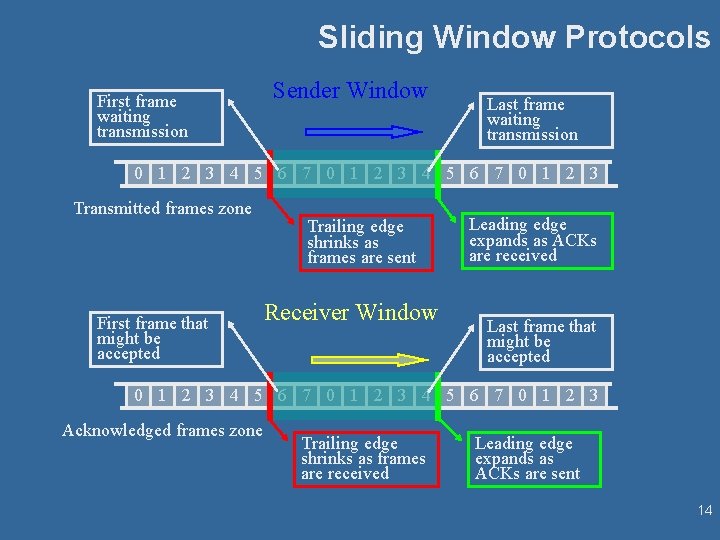 Sliding Window Protocols

Sender Window

First frame waiting transmission

Last frame waiting transmission

0 1 2 3 4 5 6 7 0 1 2 3 4 5 6 7 0 1 2 3

Transmitted frames zone

Trailing edge shrinks as frames are sent

Leading edge expands as ACKs are received

Receiver Window

First frame that might be accepted

Last frame that might be accepted

0 1 2 3 4 5 6 7 0 1 2 3 4 5 6 7 0 1 2 3

Acknowledged frames zone

Trailing edge shrinks as frames are received

Leading edge expands as ACKs are sent

14